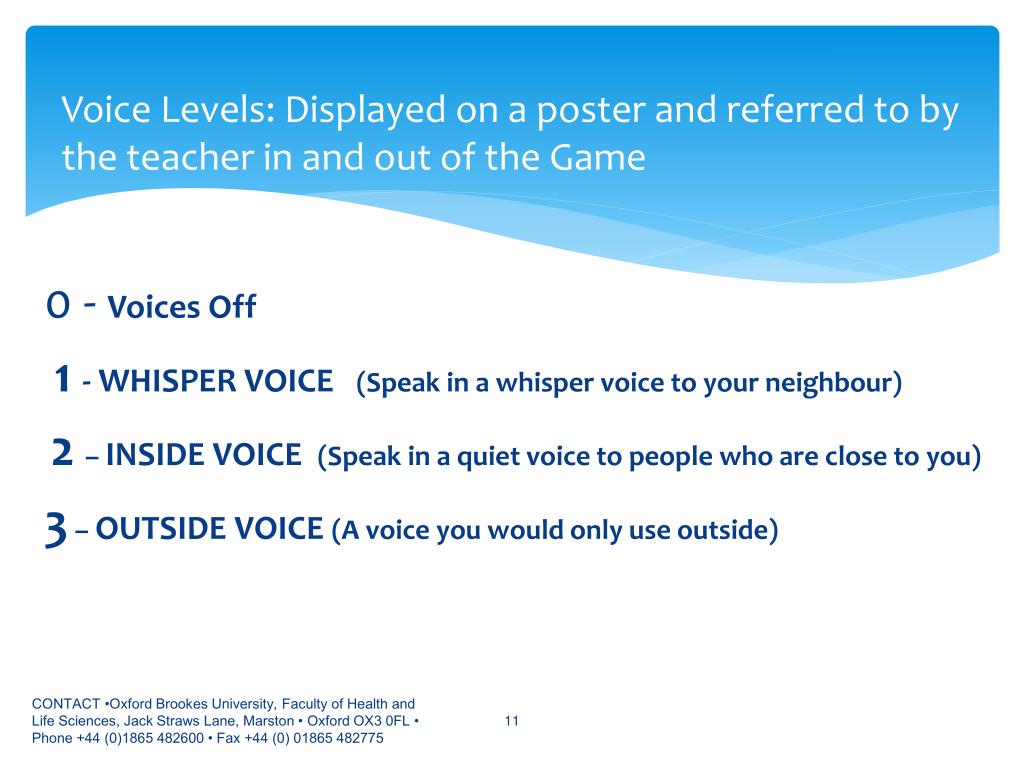 Voice Levels: Displayed on a poster and referred to by the teacher in and out of the Game

0 - Voices Off

1 - WHISPER VOICE (Speak in a whisper voice to your neighbour)

2 – INSIDE VOICE (Speak in a quiet voice to people who are close to you)

3 – OUTSIDE VOICE (A voice you would only use outside)

CONTACT •Oxford Brookes University, Faculty of Health and Life Sciences, Jack Straws Lane, Marston • Oxford OX3 0FL • Phone +44 (0)1865 482600 • Fax +44 (0) 01865 482775

11